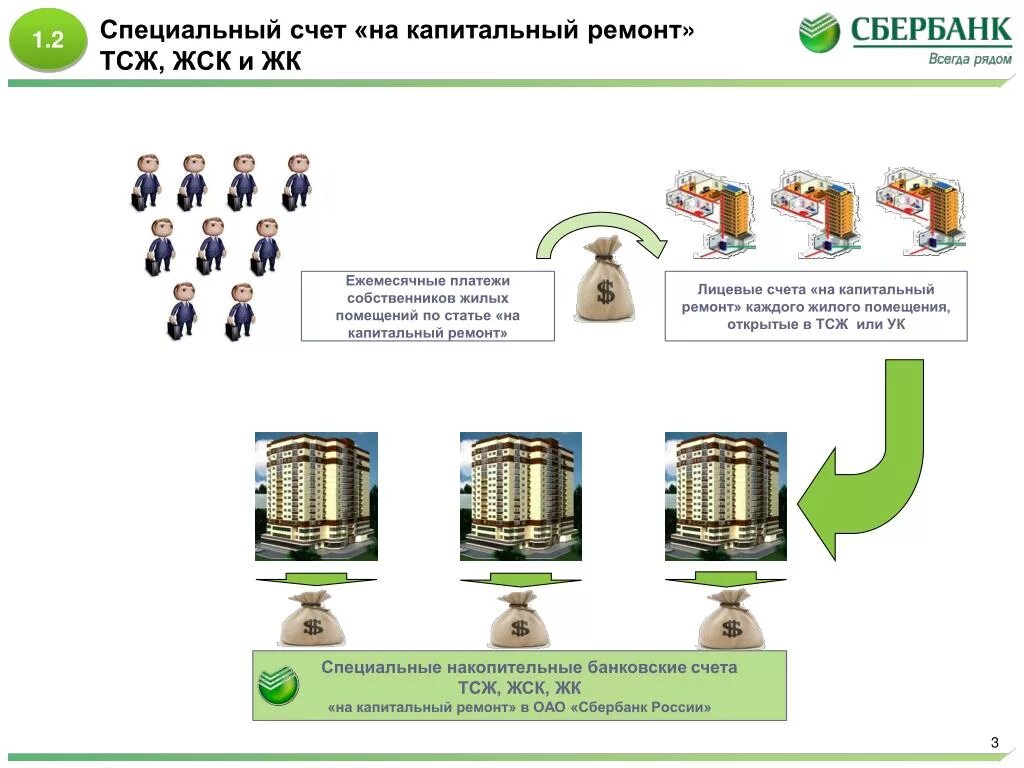 1.2

Специальный счет «на капитальный ремонт» ТСЖ, ЖСК и ЖК

СБЕРБАНК
Всегда рядом

Ежемесячные платежи собственников жилых помещений по статье «на капитальный ремонт»

$

Лицевые счета «на капитальный ремонт» каждого жилого помещения, открытые в ТСЖ или УК

$

$

$

Специальные накопительные банковские счета ТСЖ, ЖСК, ЖК
«на капитальный ремонт» в ОАО «Сбербанк России»

3